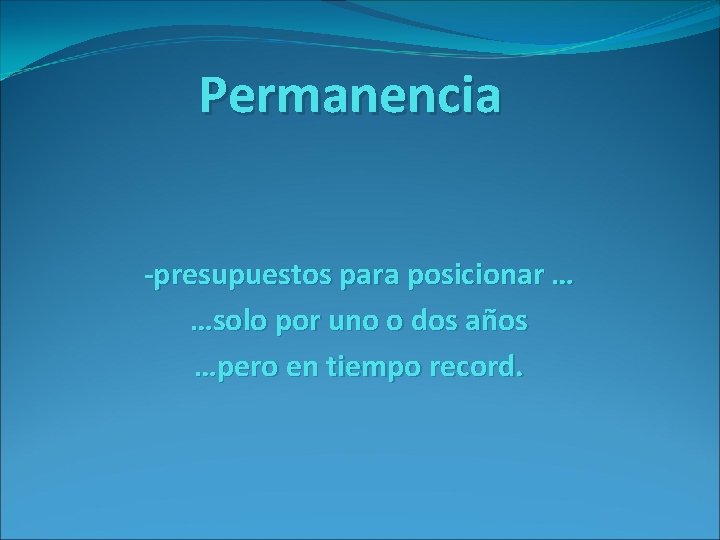 Permanencia

-presupuestos para posicionar …
…solo por uno o dos años
…pero en tiempo record.